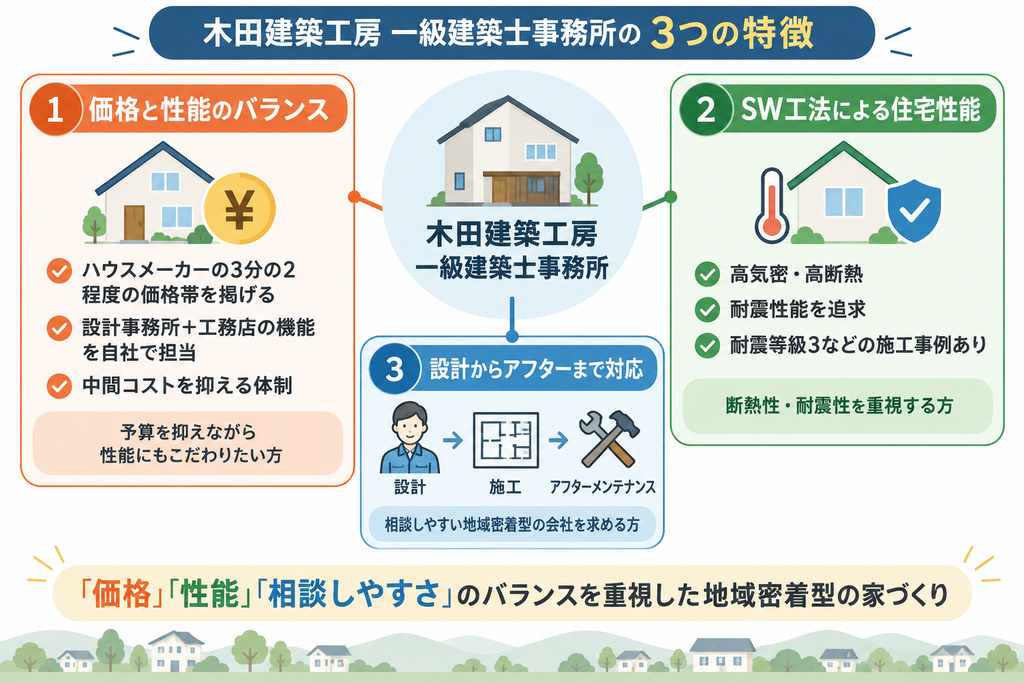 木田建築工房 一級建築士事務所の 3つの特徴

1 価格と性能のバランス

¥

ハウスメーカーの3分の2程度の価格帯を掲げる

設計事務所＋工務店の機能を自社で担当

中間コストを抑える体制

予算を抑えながら性能にもこだわりたい方

木田建築工房
一級建築士事務所

2 SW工法による住宅性能

高気密・高断熱

耐震性能を追求

耐震等級3などの施工事例あり

断熱性・耐震性を重視する方

3 設計からアフターまで対応

設計

施工

アフターメンテナンス

相談しやすい地域密着型の会社を求める方

「価格」「性能」「相談しやすさ」のバランスを重視した地域密着型の家づくり